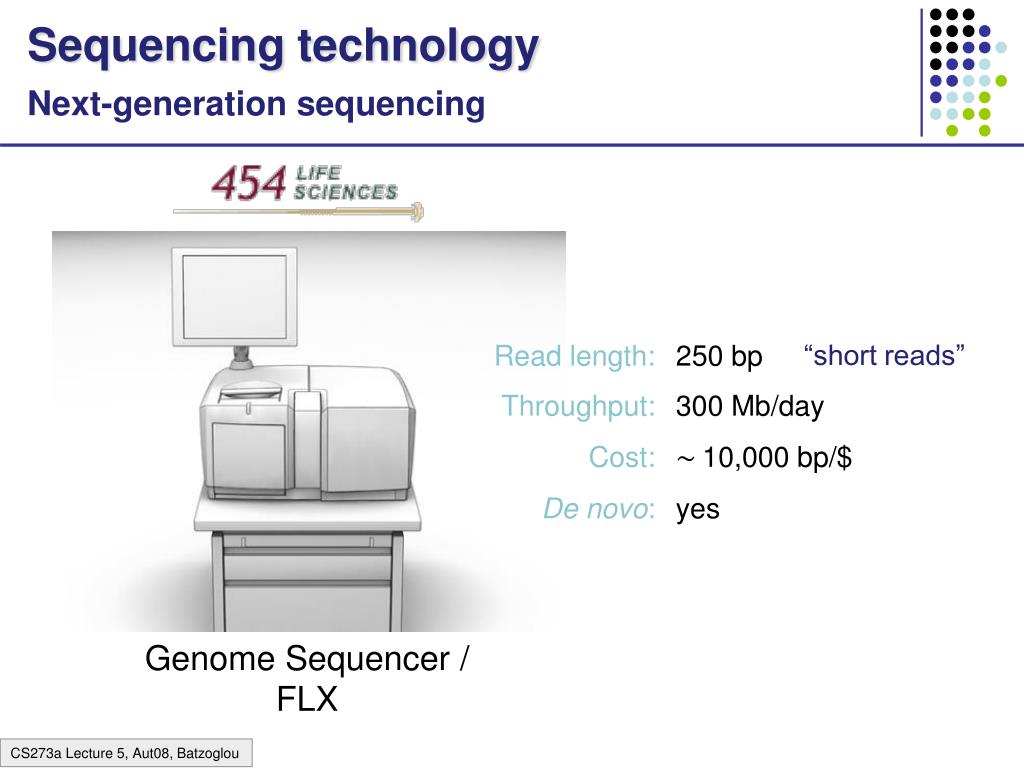 Sequencing technology
Next-generation sequencing

454 LIFE SCIENCES

Read length: 250 bp “short reads”
Throughput: 300 Mb/day
Cost: ~ 10,000 bp/$
De novo: yes

Genome Sequencer / FLX

CS273a Lecture 5, Aut08, Batzoglou